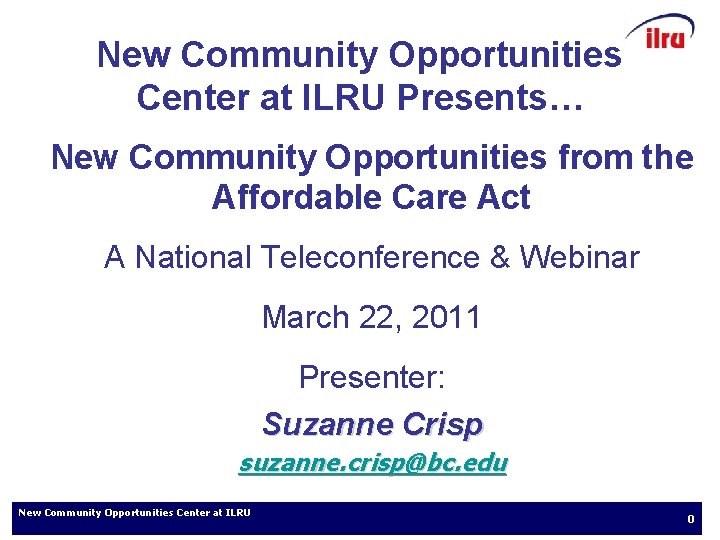 ilru

New Community Opportunities Center at ILRU Presents…

New Community Opportunities from the Affordable Care Act

A National Teleconference & Webinar

March 22, 2011

Presenter:

Suzanne Crisp

suzanne.crisp@bc.edu

New Community Opportunities Center at ILRU

0